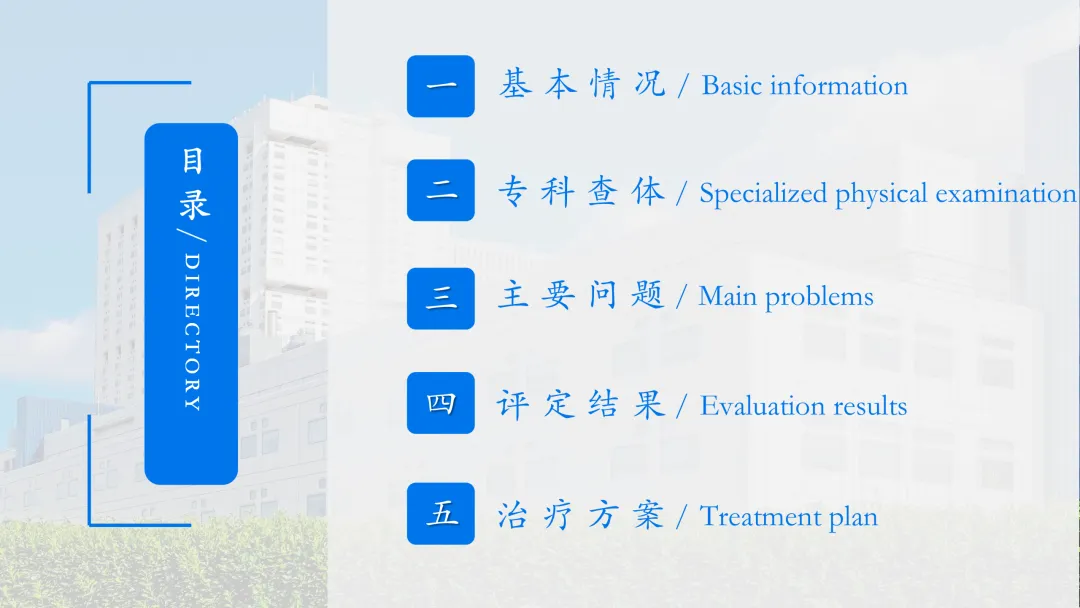 目录 / DIRECTORY

一 基本情况 / Basic information

二 专科查体 / Specialized physical examination

三 主要问题 / Main problems

四 评定结果 / Evaluation results

五 治疗方案 / Treatment plan